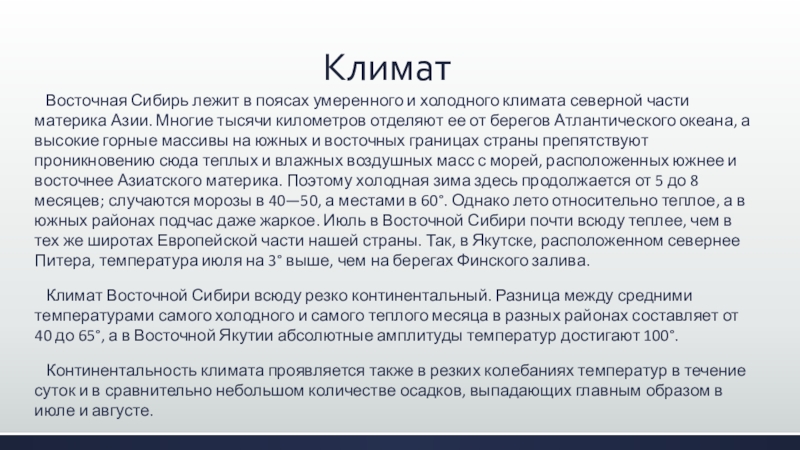 Климат

Восточная Сибирь лежит в поясах умеренного и холодного климата северной части материка Азии. Многие тысячи километров отделяют ее от берегов Атлантического океана, а высокие горные массивы на южных и восточных границах страны препятствуют проникновению сюда теплых и влажных воздушных масс с морей, расположенных южнее и восточнее Азиатского материка. Поэтому холодная зима здесь продолжается от 5 до 8 месяцев; случаются морозы в 40—50, а местами в 60°. Однако лето относительно теплое, а в южных районах подчас даже жаркое. Июль в Восточной Сибири почти всюду теплее, чем в тех же широтах Европейской части нашей страны. Так, в Якутске, расположенном севернее Питера, температура июля на 3° выше, чем на берегах Финского залива.

Климат Восточной Сибири всюду резко континентальный. Разница между средними температурами самого холодного и самого теплого месяца в разных районах составляет от 40 до 65°, а в Восточной Якутии абсолютные амплитуды температур достигают 100°.

Континентальность климата проявляется также в резких колебаниях температур в течение суток и в сравнительно небольшом количестве осадков, выпадающих главным образом в июле и августе.